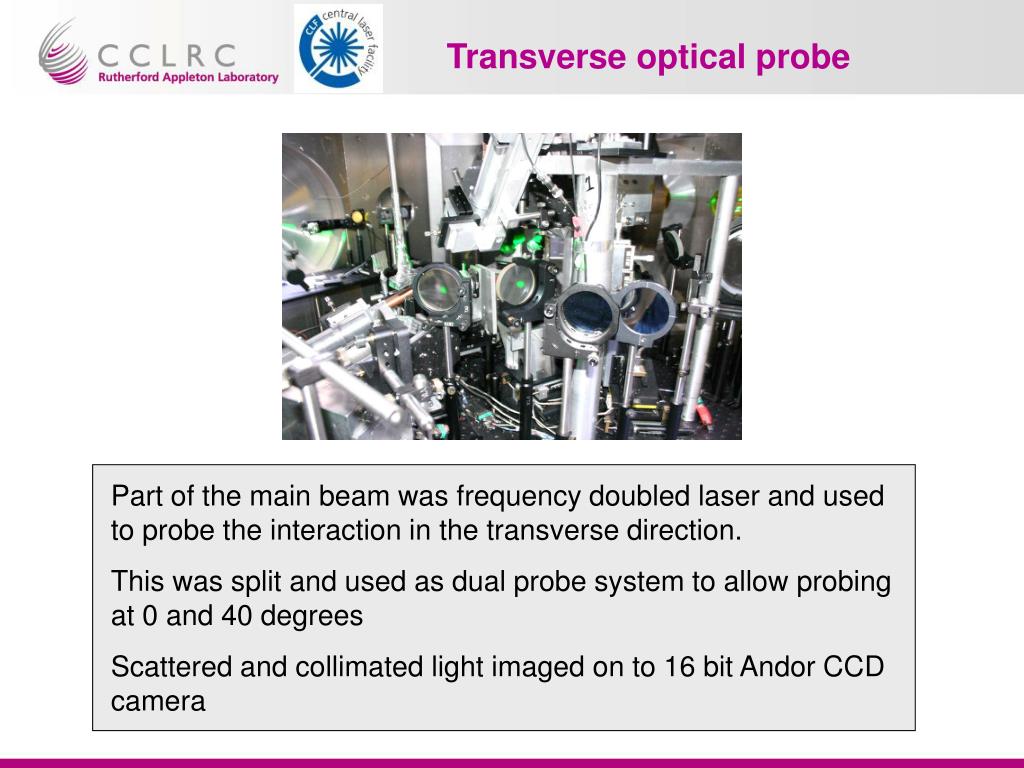 CCLRC
Rutherford Appleton Laboratory

CLF central laser facility

Transverse optical probe

1

Part of the main beam was frequency doubled laser and used to probe the interaction in the transverse direction.

This was split and used as dual probe system to allow probing at 0 and 40 degrees

Scattered and collimated light imaged on to 16 bit Andor CCD camera